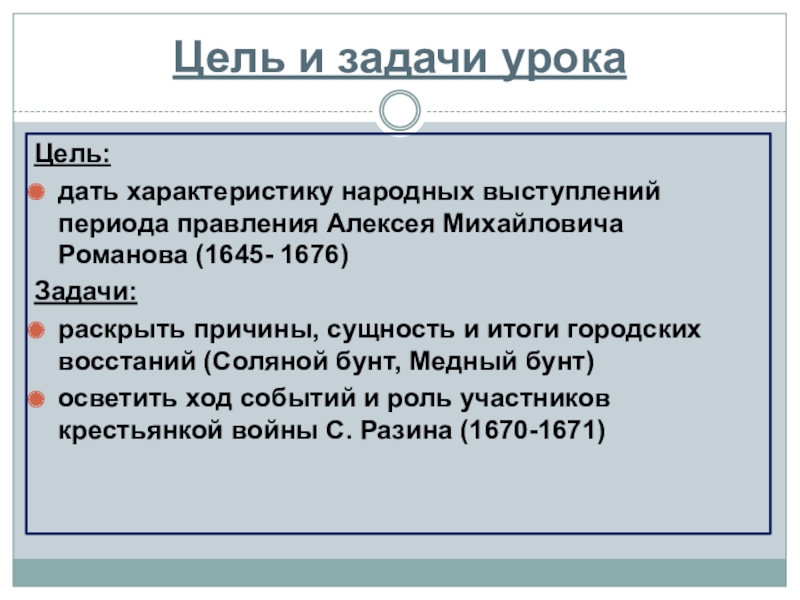 Цель и задачи урока

Цель:

дать характеристику народных выступлений периода правления Алексея Михайловича Романова (1645- 1676)

Задачи:

раскрыть причины, сущность и итоги городских восстаний (Соляной бунт, Медный бунт)

осветить ход событий и роль участников крестьянкой войны С. Разина (1670-1671)